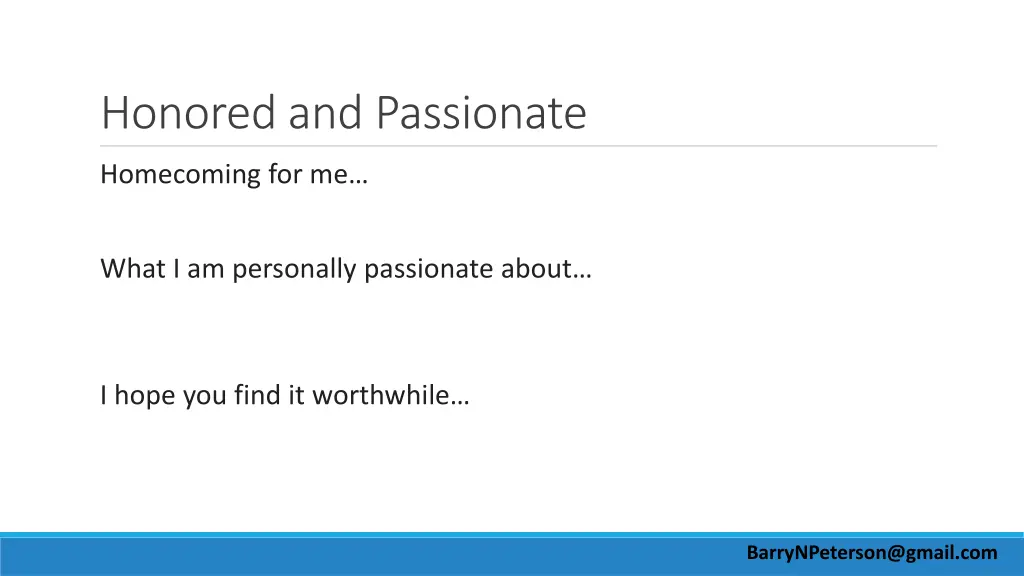 Honored and Passionate

Homecoming for me…

What I am personally passionate about…

I hope you find it worthwhile…

BarryNPeterson@gmail.com